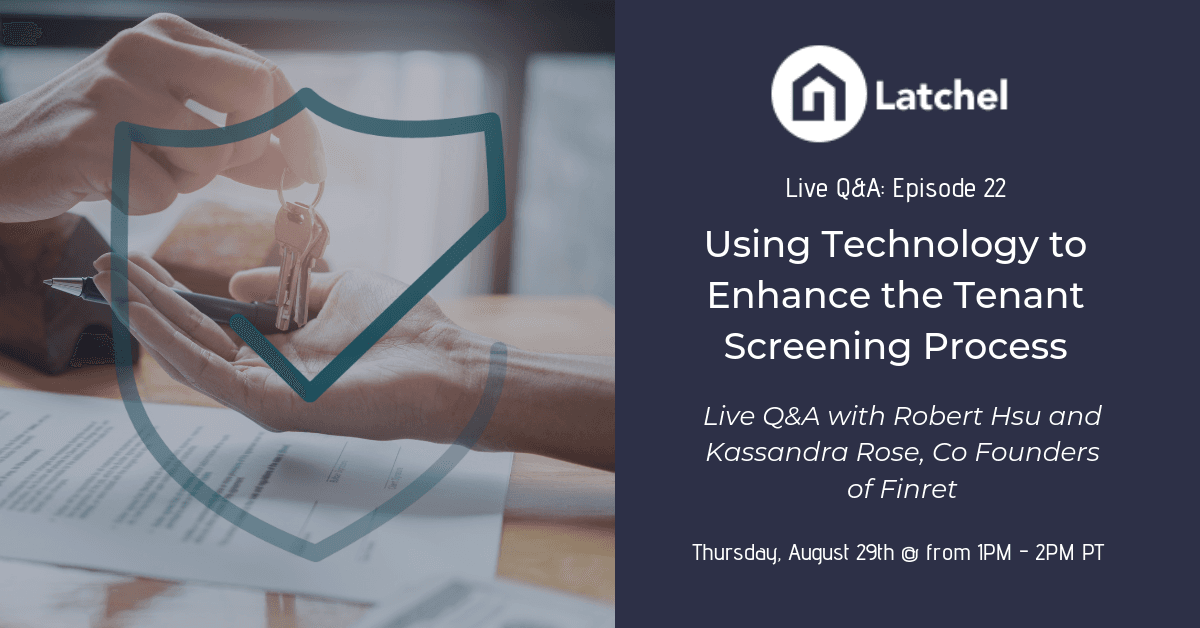 Latchel

Live Q&A: Episode 22

Using Technology to Enhance the Tenant Screening Process

Live Q&A with Robert Hsu and Kassandra Rose, Co Founders of Finret

Thursday, August 29th @ from 1PM - 2PM PT